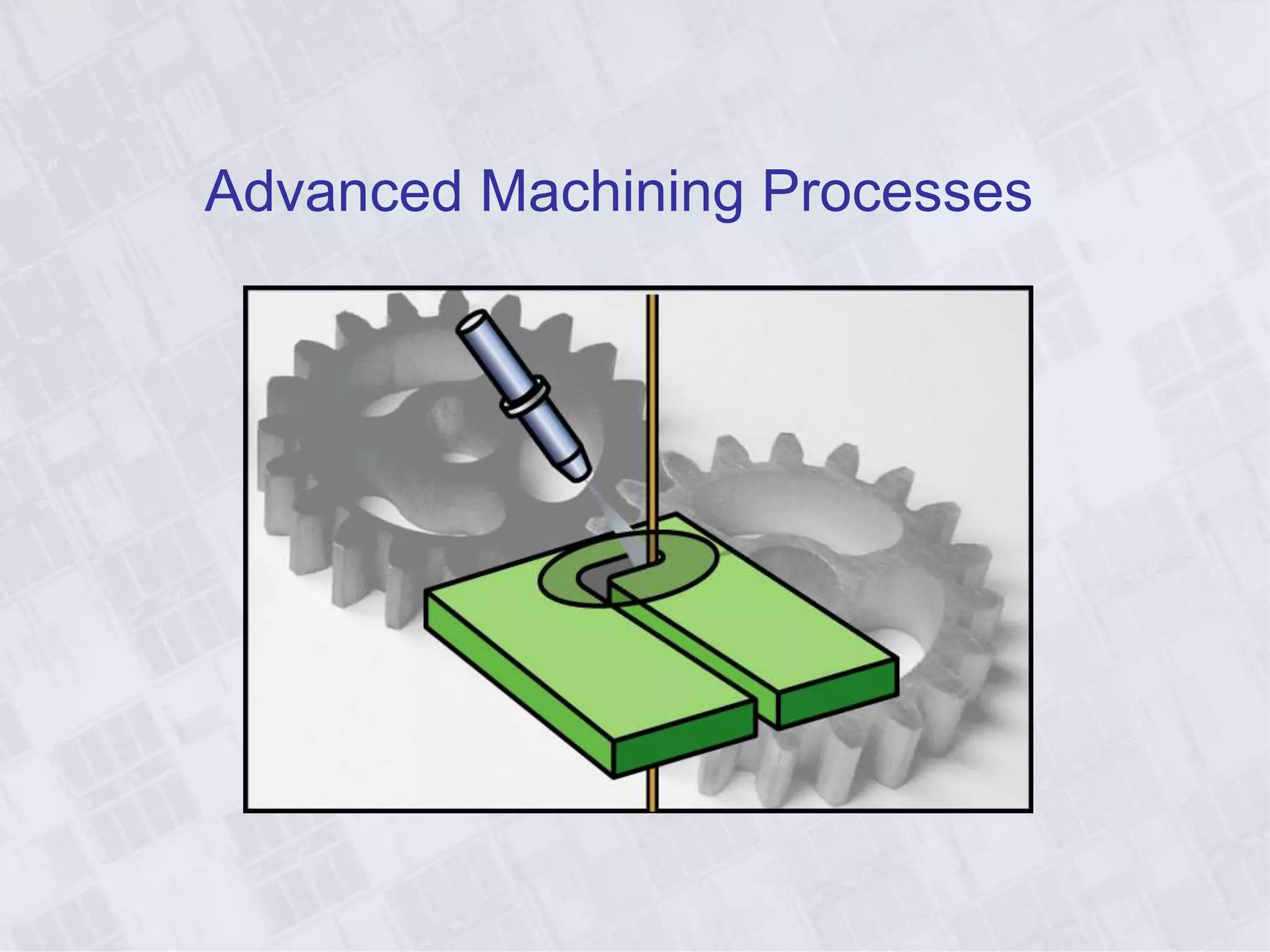 Advanced Machining Processes